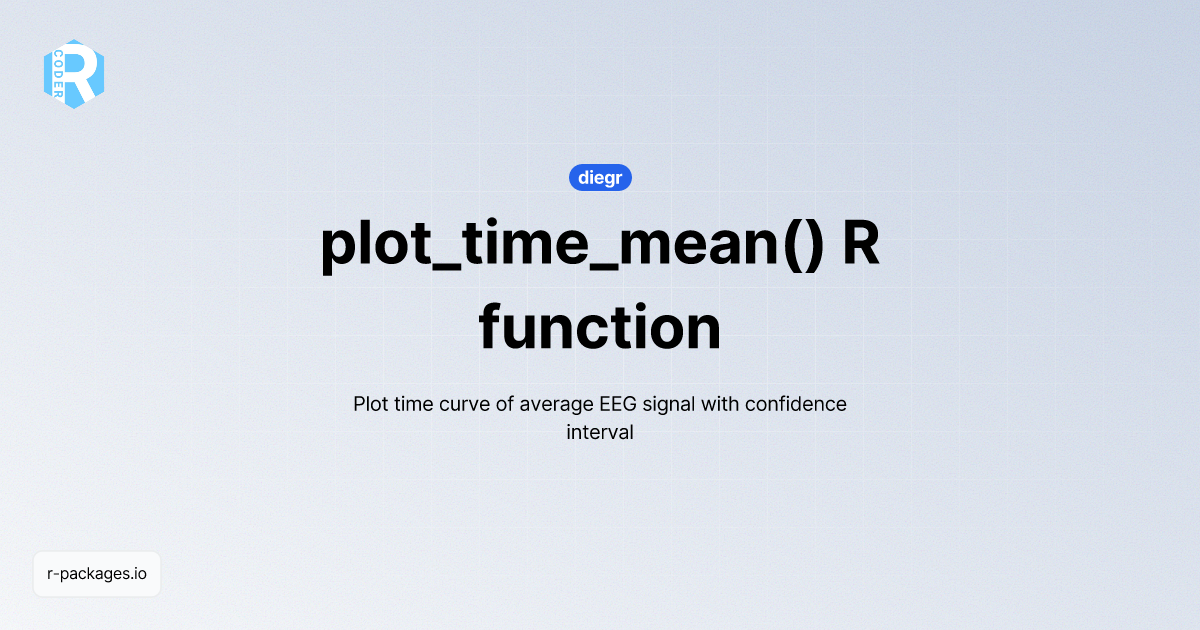 R CODER

diegr

plot_time_mean() R function

Plot time curve of average EEG signal with confidence interval

r-packages.io